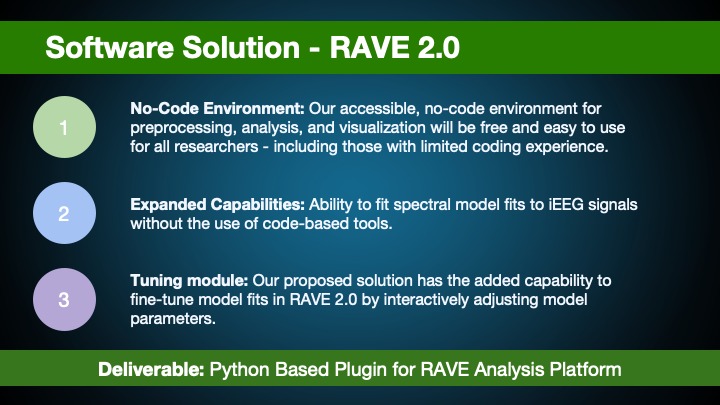 Software Solution - RAVE 2.0

1

No-Code Environment: Our accessible, no-code environment for preprocessing, analysis, and visualization will be free and easy to use for all researchers - including those with limited coding experience.

2

Expanded Capabilities: Ability to fit spectral model fits to iEEG signals without the use of code-based tools.

3

Tuning module: Our proposed solution has the added capability to fine-tune model fits in RAVE 2.0 by interactively adjusting model parameters.

Deliverable: Python Based Plugin for RAVE Analysis Platform